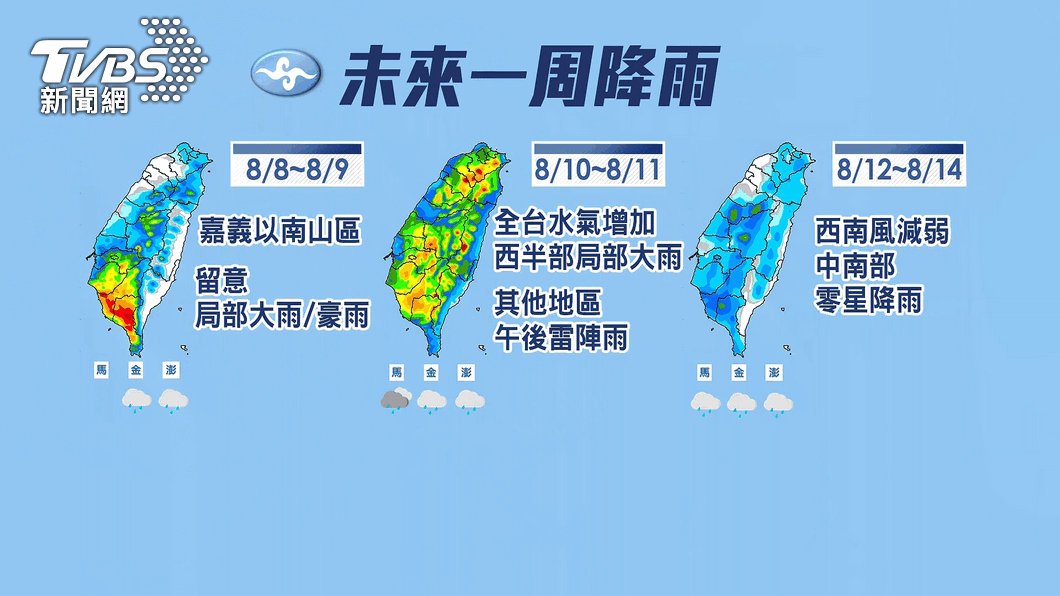 TVBS 新聞網

未來一周降雨

8/8~8/9

嘉義以南山區

留意
局部大雨/豪雨

馬 金 澎

8/10~8/11

全台水氣增加
西半部局部大雨

其他地區
午後雷陣雨

馬 金 澎

8/12~8/14

西南風減弱
中南部
零星降雨

馬 金 澎